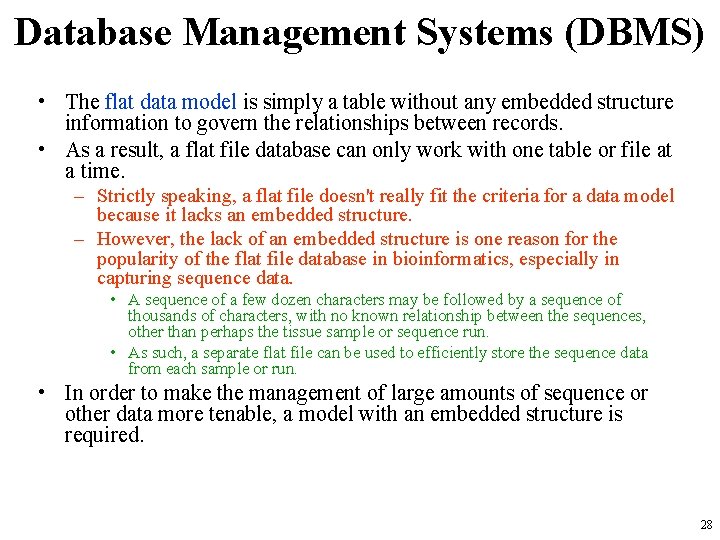 Database Management Systems (DBMS)

• The flat data model is simply a table without any embedded structure information to govern the relationships between records.

• As a result, a flat file database can only work with one table or file at a time.

– Strictly speaking, a flat file doesn't really fit the criteria for a data model because it lacks an embedded structure.

– However, the lack of an embedded structure is one reason for the popularity of the flat file database in bioinformatics, especially in capturing sequence data.

• A sequence of a few dozen characters may be followed by a sequence of thousands of characters, with no known relationship between the sequences, other than perhaps the tissue sample or sequence run.

• As such, a separate flat file can be used to efficiently store the sequence data from each sample or run.

• In order to make the management of large amounts of sequence or other data more tenable, a model with an embedded structure is required.

28